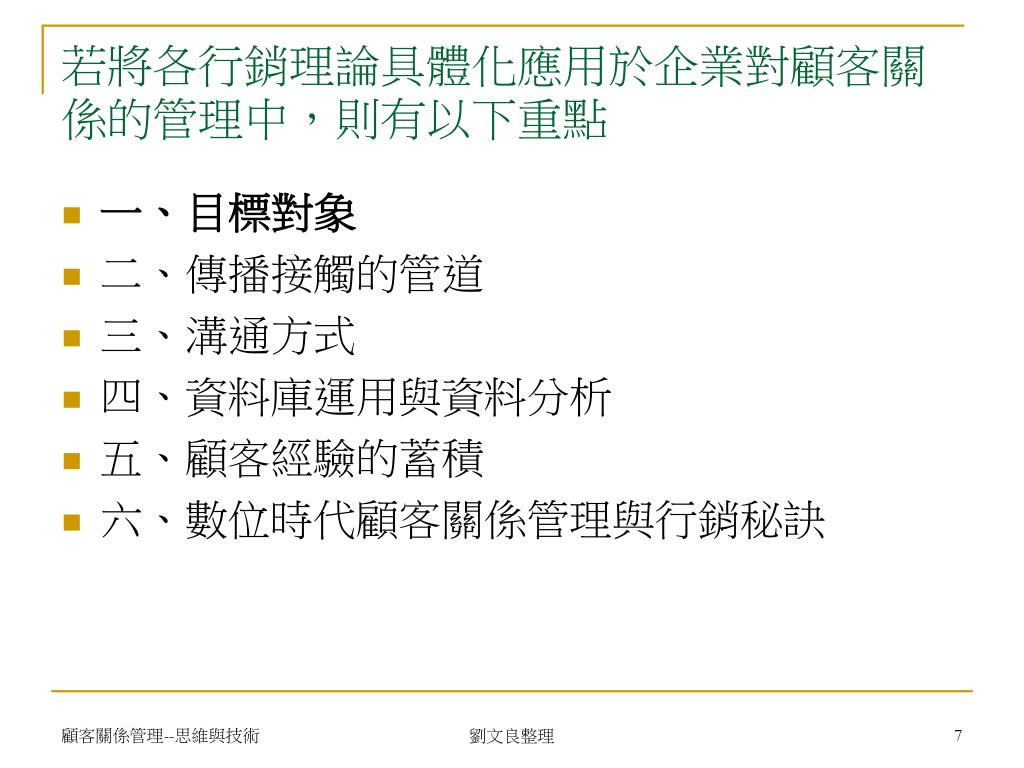 若將各行銷理論具體化應用於企業對顧客關係的管理中，則有以下重點

一、目標對象
二、傳播接觸的管道
三、溝通方式
四、資料庫運用與資料分析
五、顧客經驗的蓄積
六、數位時代顧客關係管理與行銷秘訣

顧客關係管理--思維與技術
劉文良整理
7